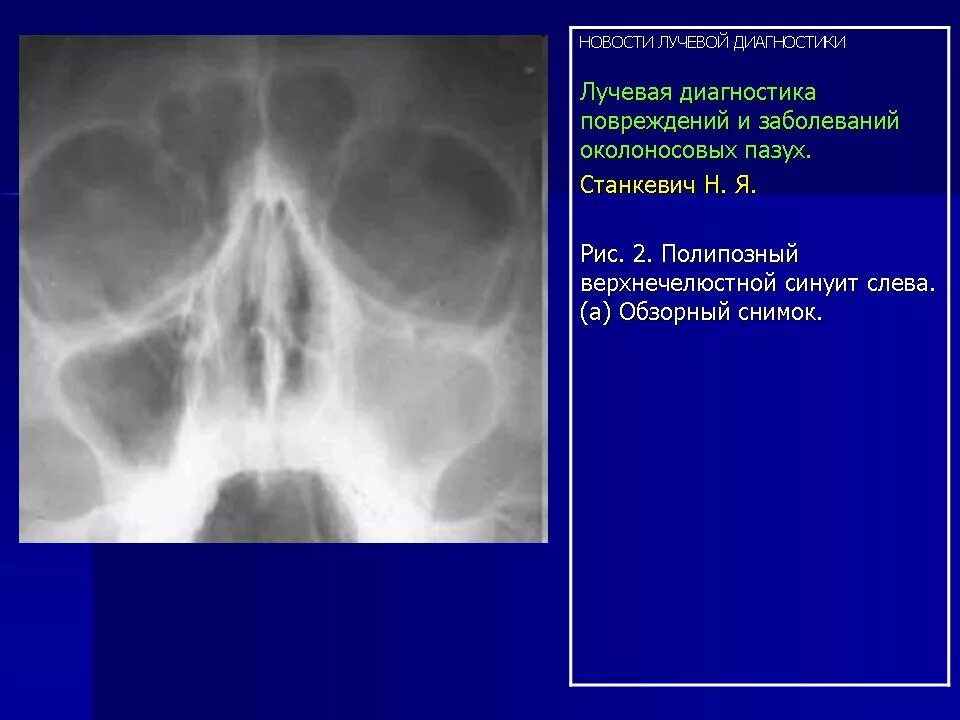 НОВОСТИ ЛУЧЕВОЙ ДИАГНОСТИКИ

Лучевая диагностика повреждений и заболеваний околоносовых пазух.

Станкевич Н. Я.

Рис. 2. Полипозный верхнечелюстной синуит слева. (а) Обзорный снимок.